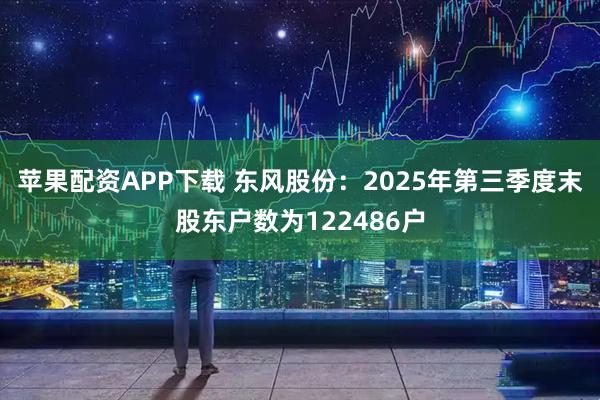 苹果配资APP下载 东风股份：2025年第三季度末股东户数为122486户